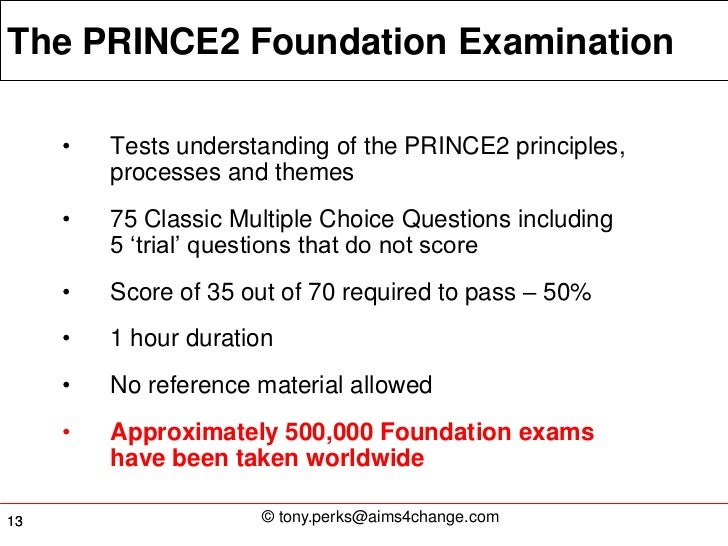 The PRINCE2 Foundation Examination

• Tests understanding of the PRINCE2 principles, processes and themes

• 75 Classic Multiple Choice Questions including 5 ‘trial’ questions that do not score

• Score of 35 out of 70 required to pass – 50%

• 1 hour duration

• No reference material allowed

• Approximately 500,000 Foundation exams have been taken worldwide

13

© tony.perks@aims4change.com